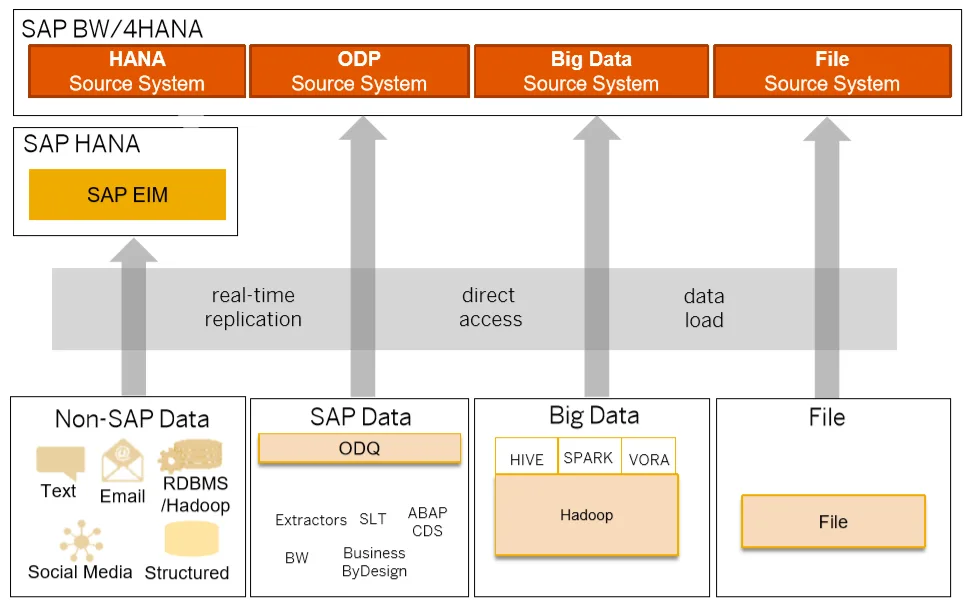 SAP BW/4HANA

HANA
Source System

ODP
Source System

Big Data
Source System

File
Source System

SAP HANA

SAP EIM

real-time
replication

direct
access

data
load

Non-SAP Data

Text

Email

RDBMS
/Hadoop

Social Media

Structured

SAP Data

ODQ

Extractors

SLT

ABAP
CDS

BW

Business
ByDesign

Big Data

HIVE

SPARK

VORA

Hadoop

File

File